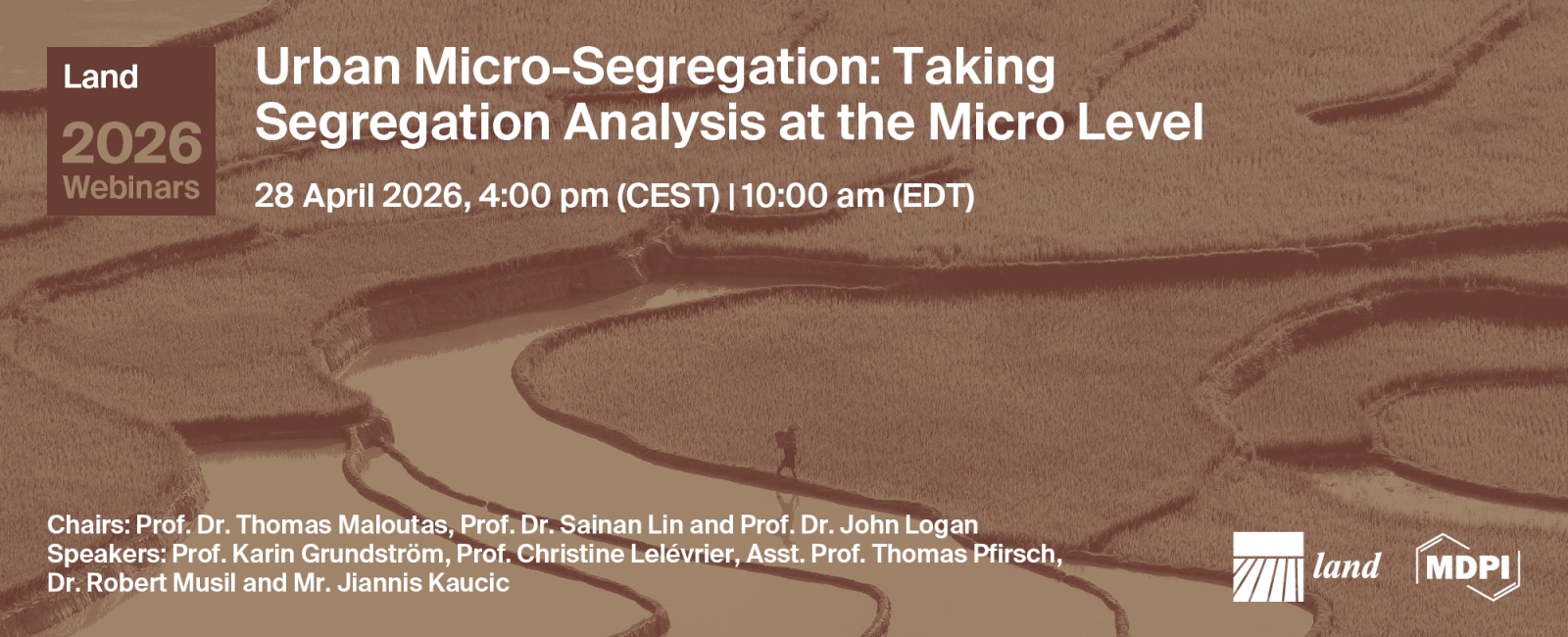 Land
2026
Webinars

Urban Micro-Segregation: Taking Segregation Analysis at the Micro Level

28 April 2026, 4:00 pm (CEST) | 10:00 am (EDT)

Chairs: Prof. Dr. Thomas Maloutas, Prof. Dr. Sainan Lin and Prof. Dr. John Logan
Speakers: Prof. Karin Grundström, Prof. Christine Lelévrier, Asst. Prof. Thomas Pfirsch, Dr. Robert Musil and Mr. Jiannis Kaucic

land

MDPI